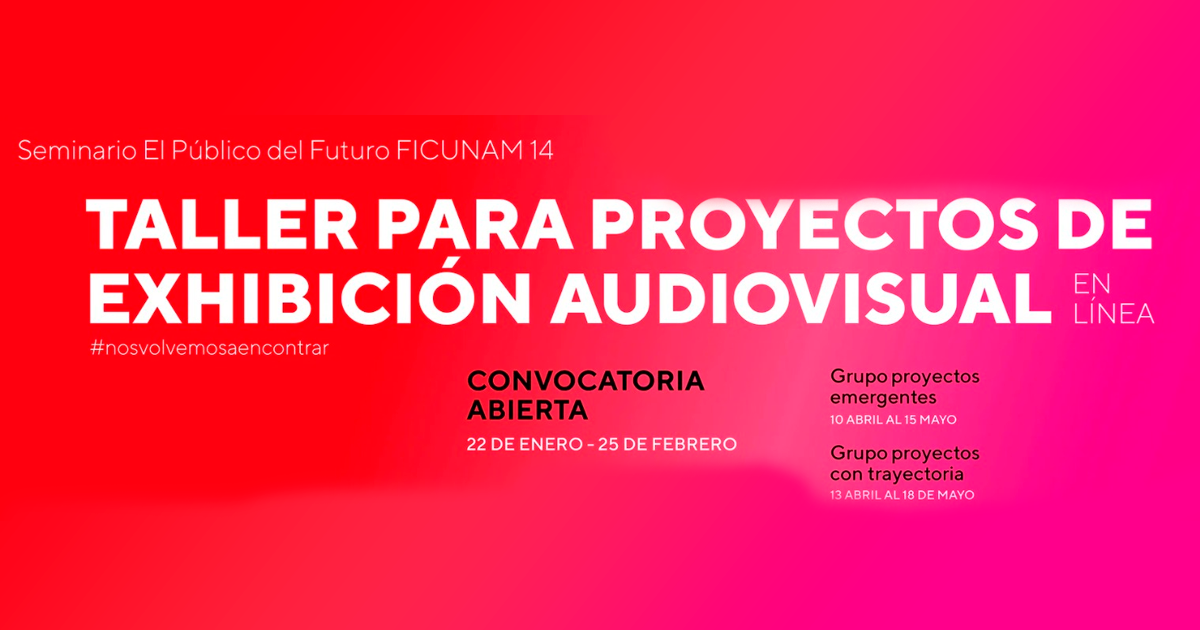 Seminario El Público del Futuro FICUNAM 14

TALLER PARA PROYECTOS DE EXHIBICIÓN AUDIOVISUAL

EN LÍNEA

#nosvolvemosaencontrar

CONVOCATORIA ABIERTA

22 DE ENERO - 25 DE FEBRERO

Grupo proyectos emergentes

10 ABRIL AL 15 MAYO

Grupo proyectos con trayectoria

13 ABRIL AL 18 DE MAYO